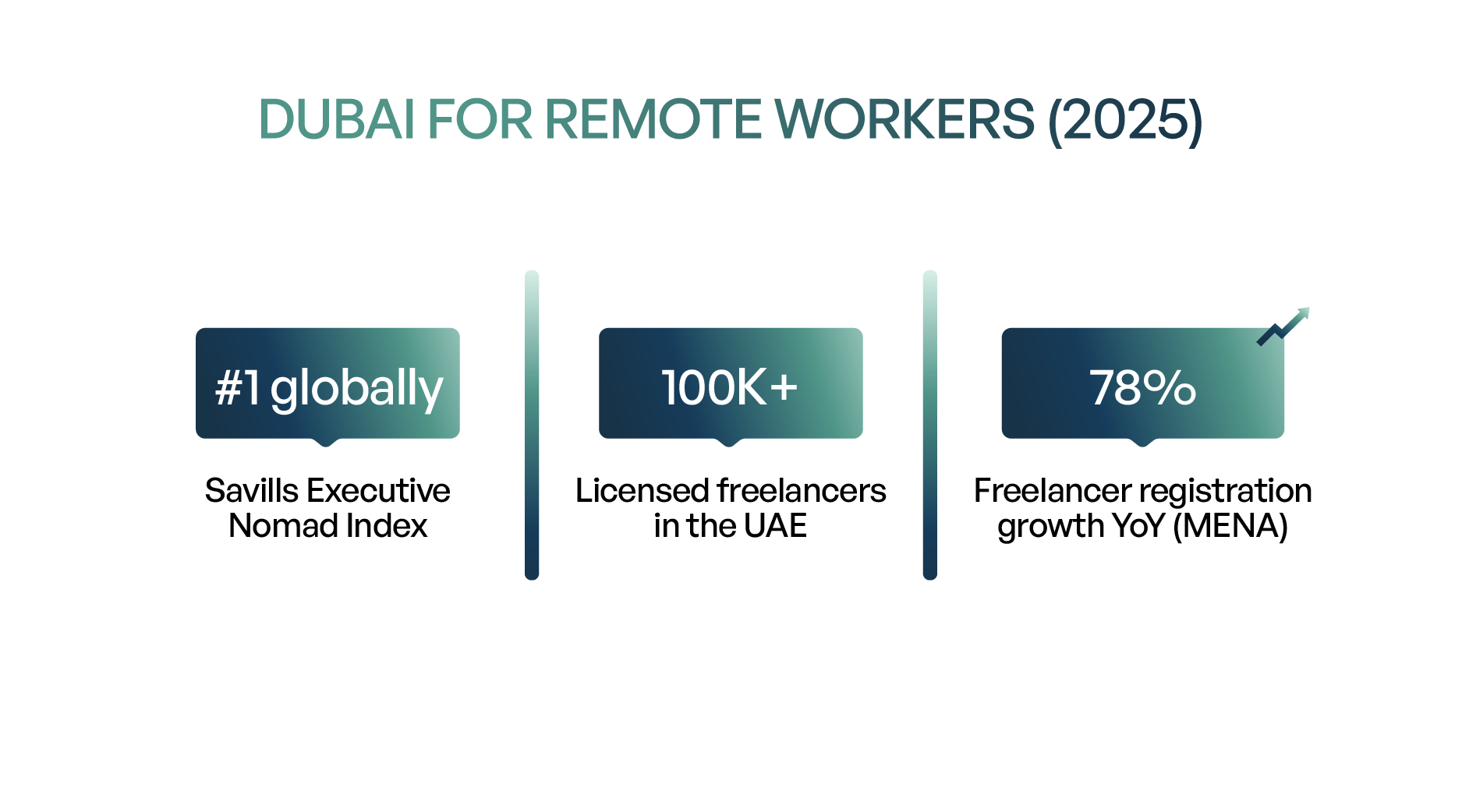 DUBAI FOR REMOTE WORKERS (2025)

#1 globally

Savills Executive Nomad Index

100K+

Licensed freelancers in the UAE

78%

Freelancer registration growth YoY (MENA)